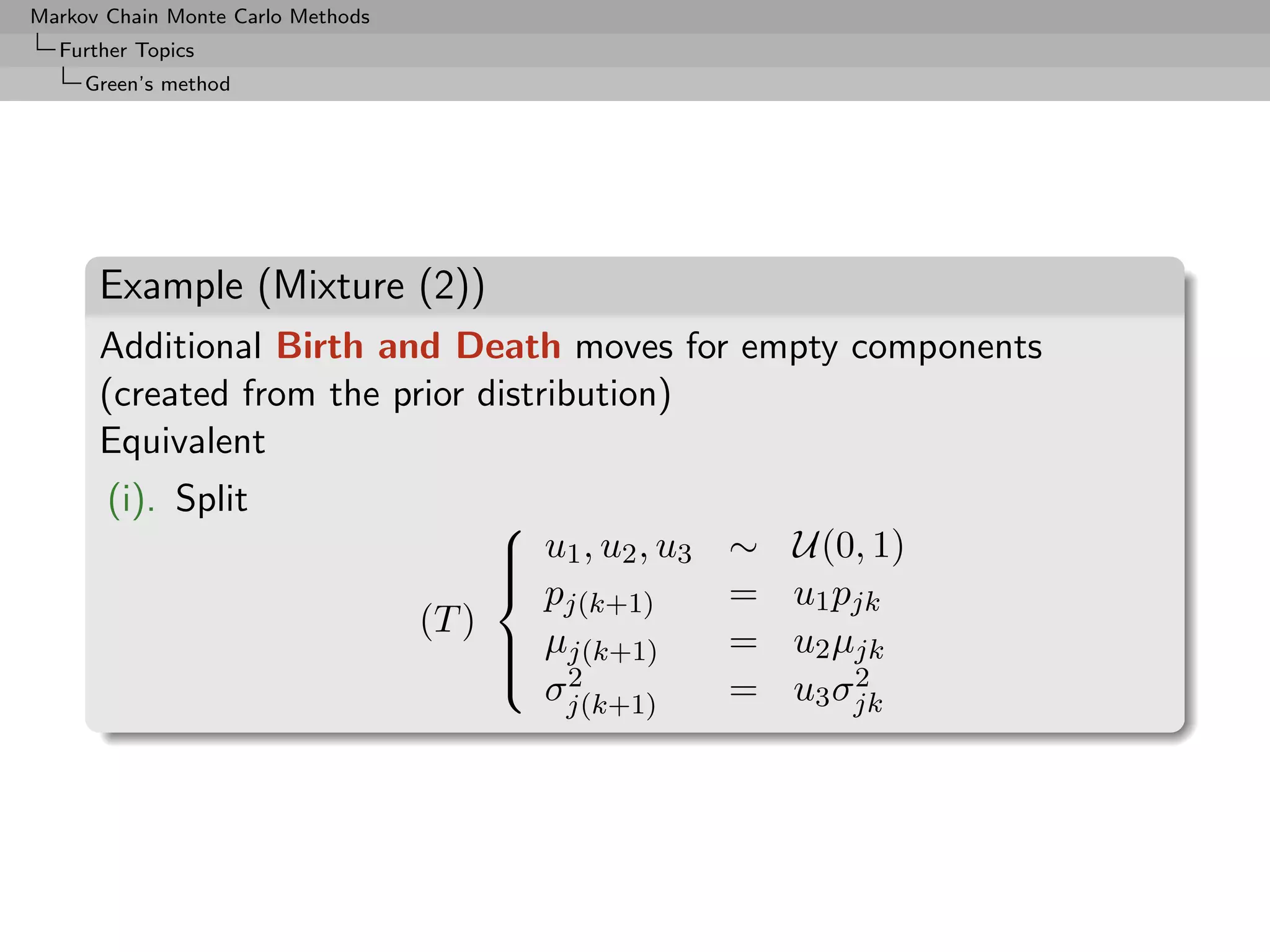 Markov Chain Monte Carlo Methods
Further Topics
Green's method

Example (Mixture (2))

Additional Birth and Death moves for empty components (created from the prior distribution)

Equivalent

(i). Split

$$(T) \begin{cases} u_1, u_2, u_3 & \sim & \mathcal{U}(0,1) \\ p_{j(k+1)} & = & u_1 p_{jk} \\ \mu_{j(k+1)} & = & u_2 \mu_{jk} \\ \sigma^2_{j(k+1)} & = & u_3 \sigma^2_{jk} \end{cases}$$